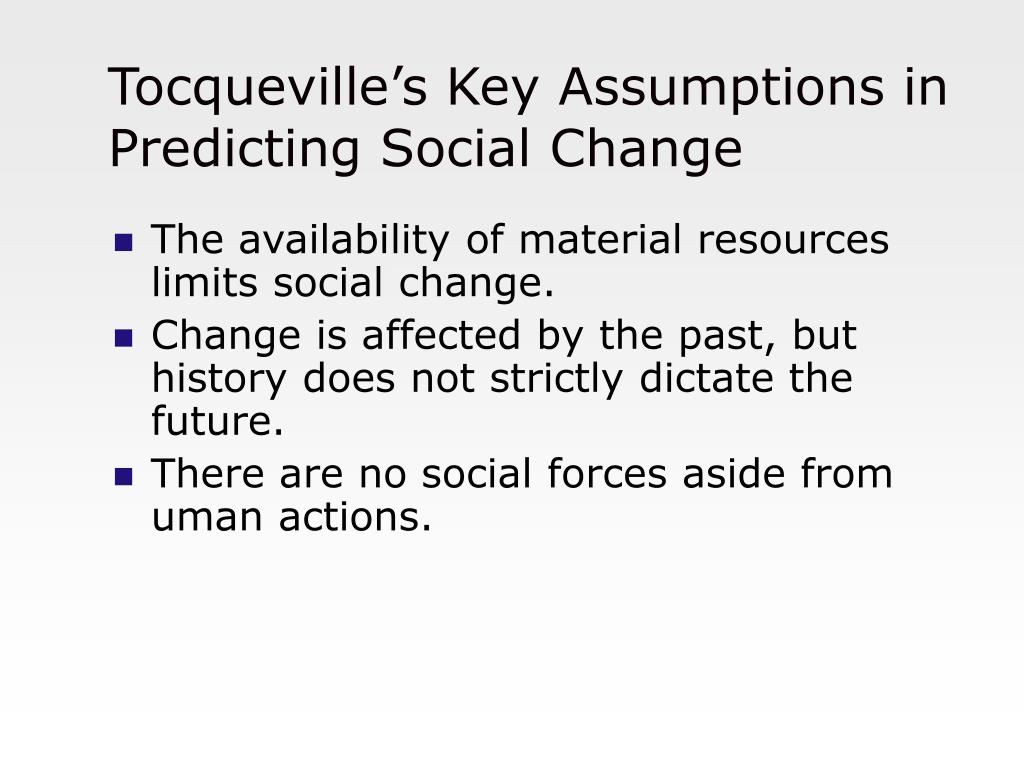 Tocqueville’s Key Assumptions in Predicting Social Change

- The availability of material resources limits social change.
- Change is affected by the past, but history does not strictly dictate the future.
- There are no social forces aside from uman actions.